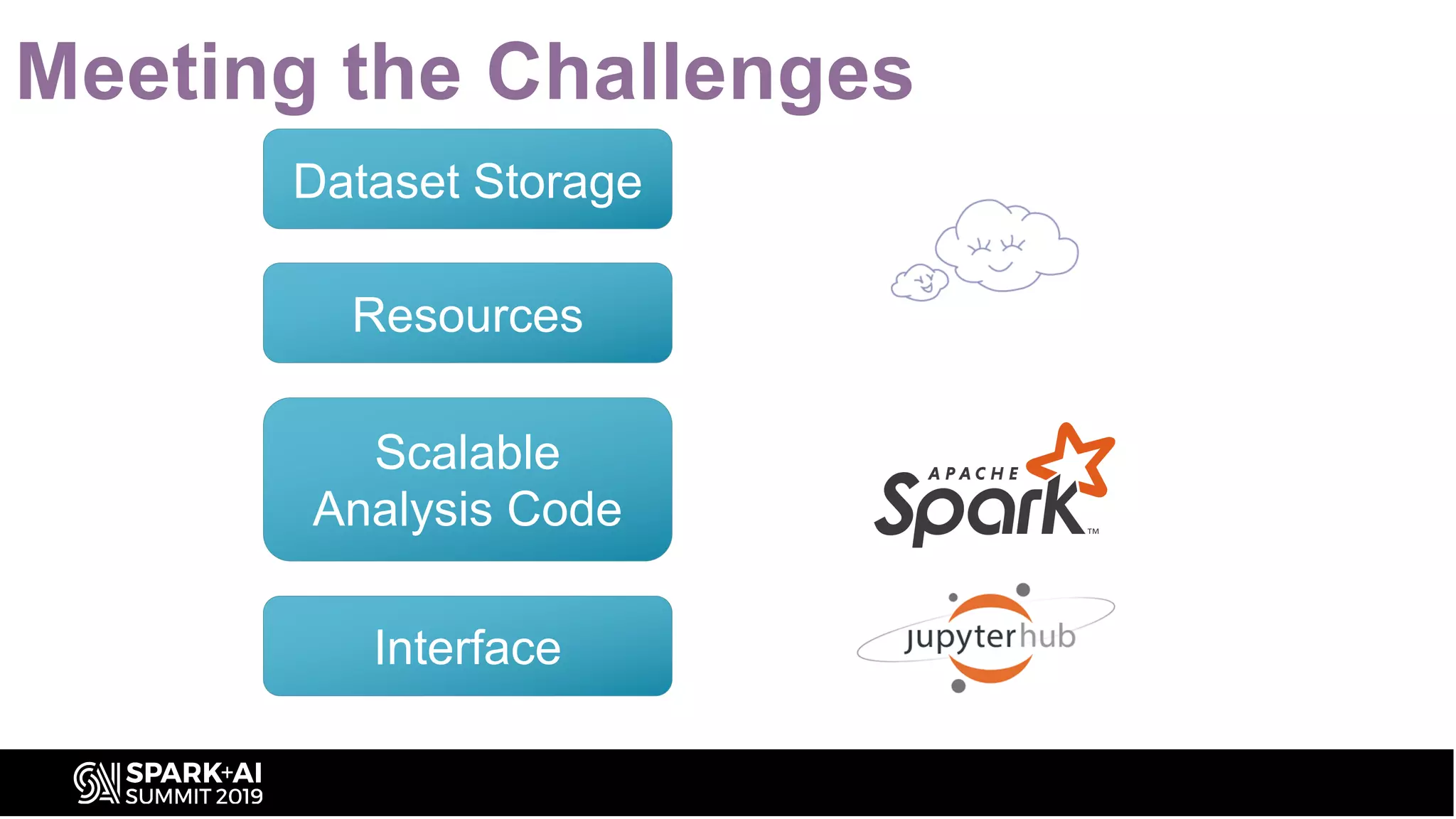 Meeting the Challenges

Dataset Storage

Resources

Scalable Analysis Code

Interface

APACHE Spark™

jupyterhub

SPARK+AI SUMMIT 2019